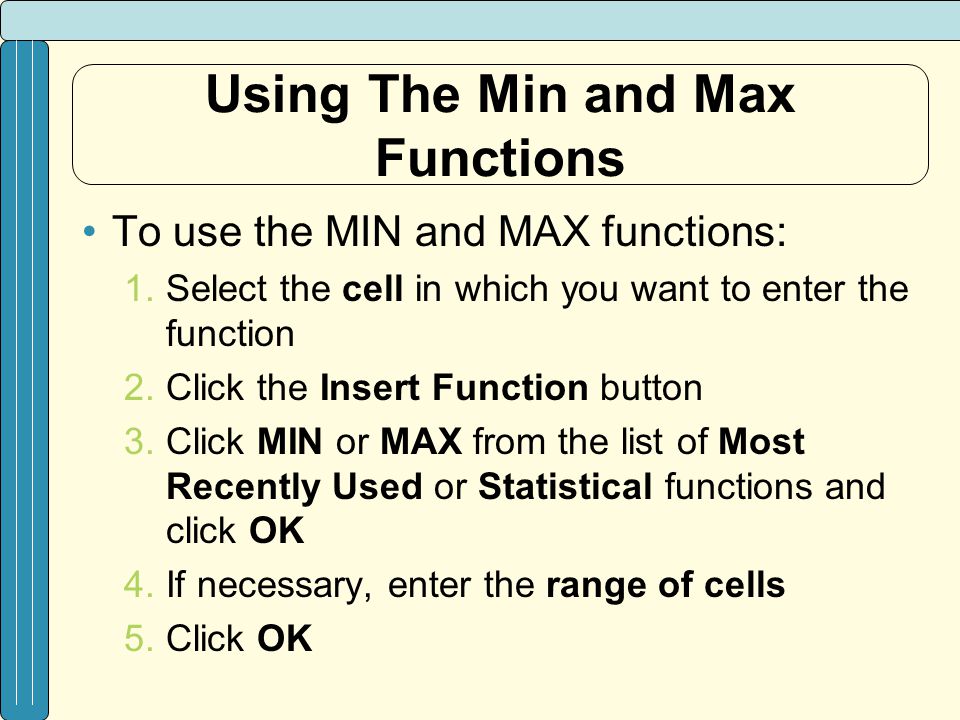 Using The Min and Max Functions

• To use the MIN and MAX functions:

1. Select the cell in which you want to enter the function
2. Click the Insert Function button
3. Click MIN or MAX from the list of Most Recently Used or Statistical functions and click OK
4. If necessary, enter the range of cells
5. Click OK